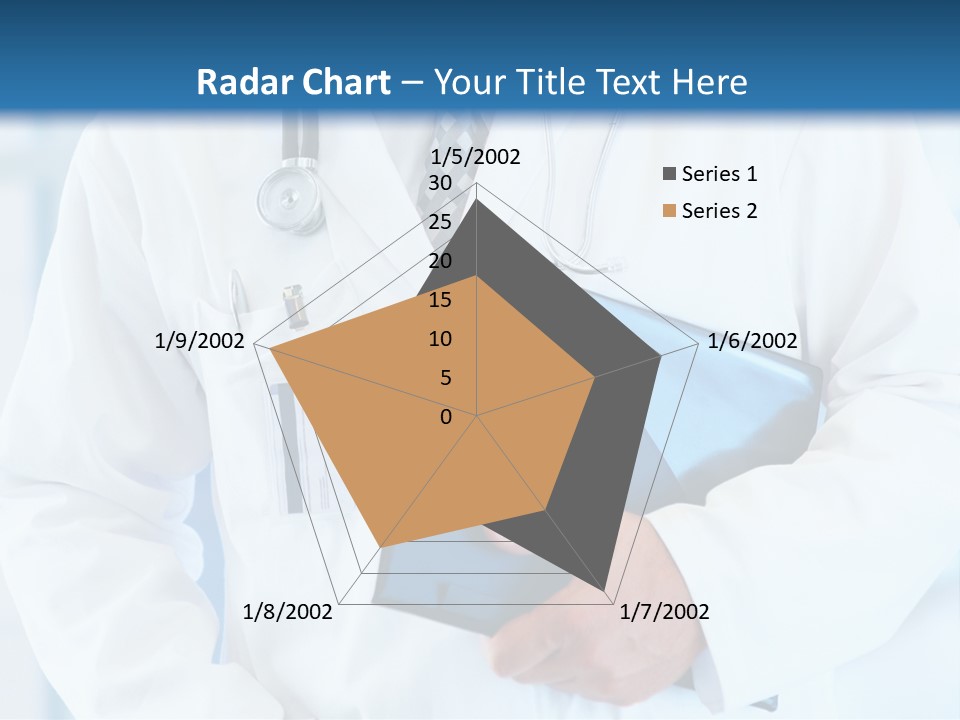 Radar Chart – Your Title Text Here

1/5/2002
30
25
20
15
10
5
0
1/6/2002
1/7/2002
1/8/2002
1/9/2002

Series 1
Series 2